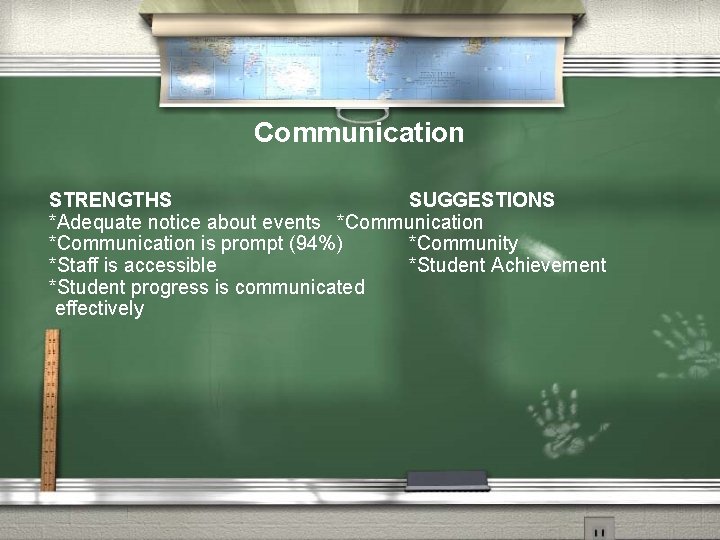 Communication

STRENGTHS
*Adequate notice about events
*Communication is prompt (94%)
*Staff is accessible
*Student progress is communicated effectively

SUGGESTIONS
*Communication
*Community
*Student Achievement